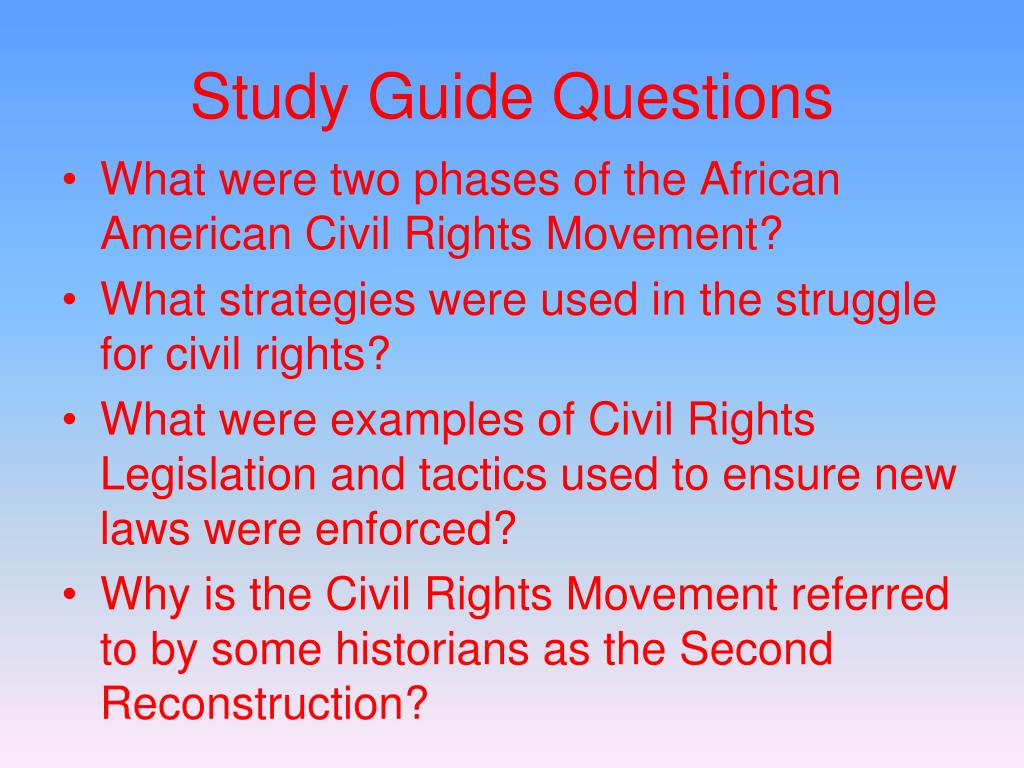 Study Guide Questions

• What were two phases of the African American Civil Rights Movement?
• What strategies were used in the struggle for civil rights?
• What were examples of Civil Rights Legislation and tactics used to ensure new laws were enforced?
• Why is the Civil Rights Movement referred to by some historians as the Second Reconstruction?